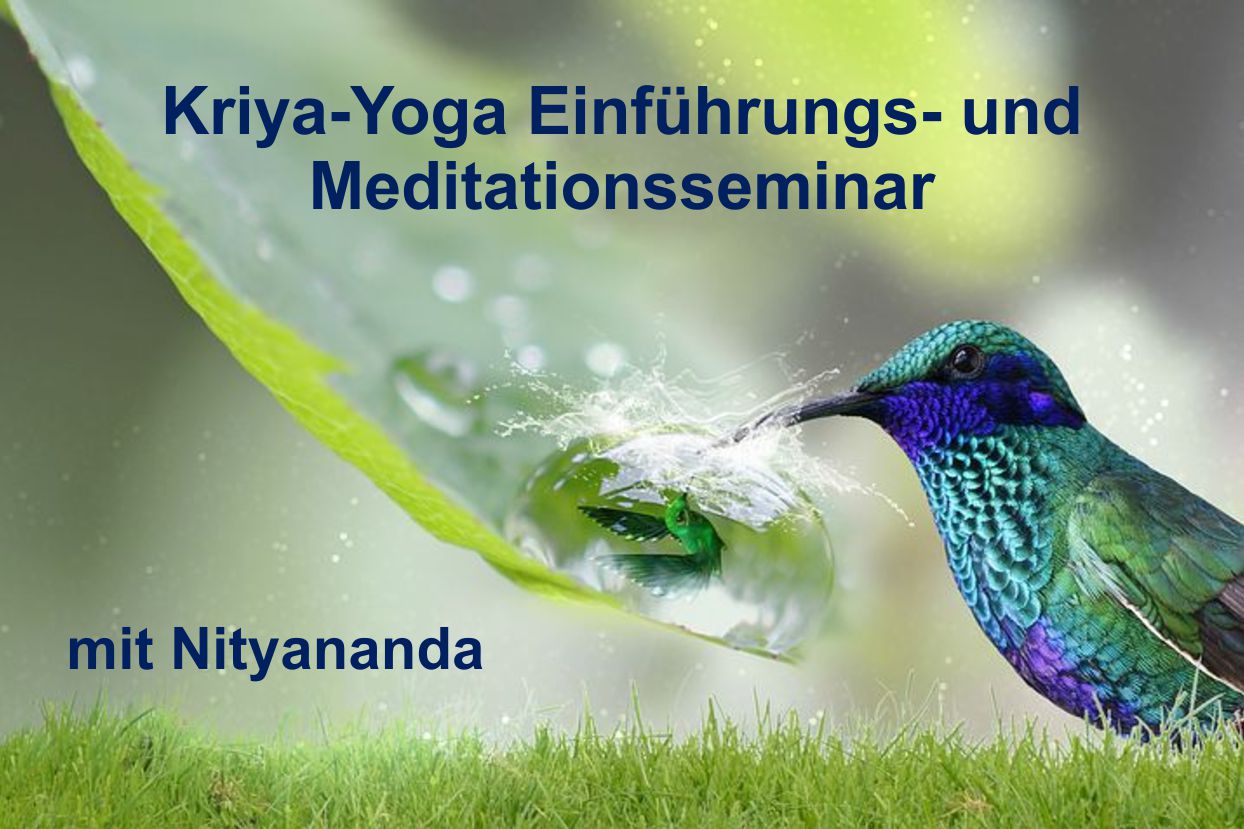 Kriya-Yoga Einführungs- und Meditationsseminar

mit Nityananda